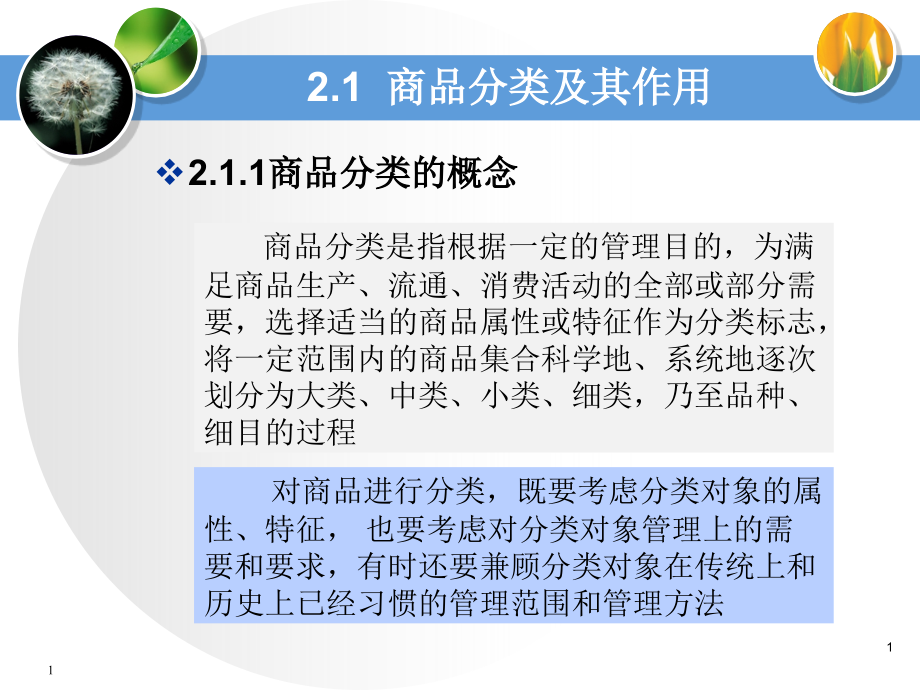 2.1 商品分类及其作用

❖2.1.1商品分类的概念

商品分类是指根据一定的管理目的，为满足商品生产、流通、消费活动的全部或部分需要，选择适当的商品属性或特征作为分类标志，将一定范围内的商品集合科学地、系统地逐次划分为大类、中类、小类、细类，乃至品种、细目的过程

对商品进行分类，既要考虑分类对象的属性、特征， 也要考虑对分类对象管理上的需要和要求，有时还要兼顾分类对象在传统上和历史上已经习惯的管理范围和管理方法

1

1